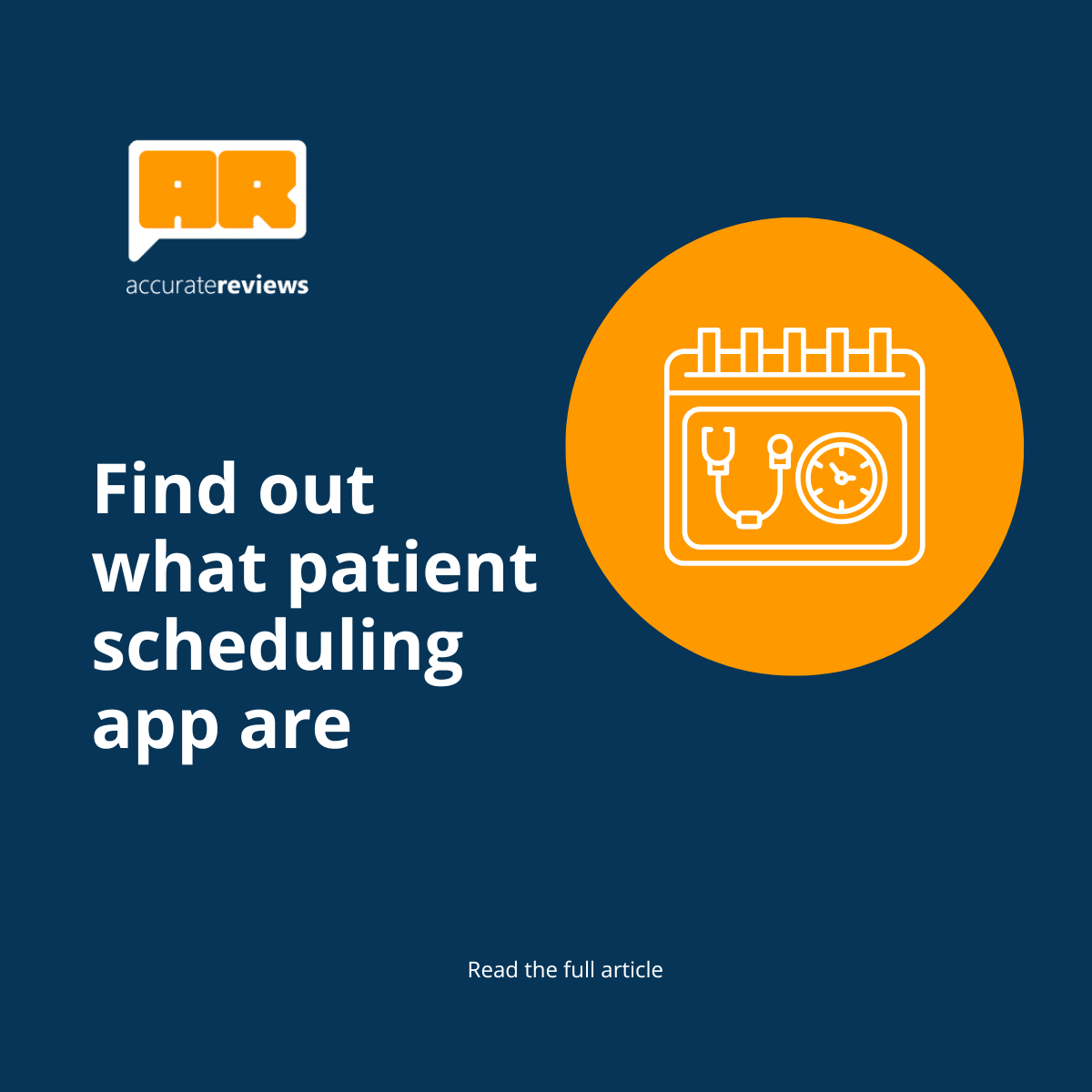 AR

accuratereviews

Find out what patient scheduling app are

Read the full article